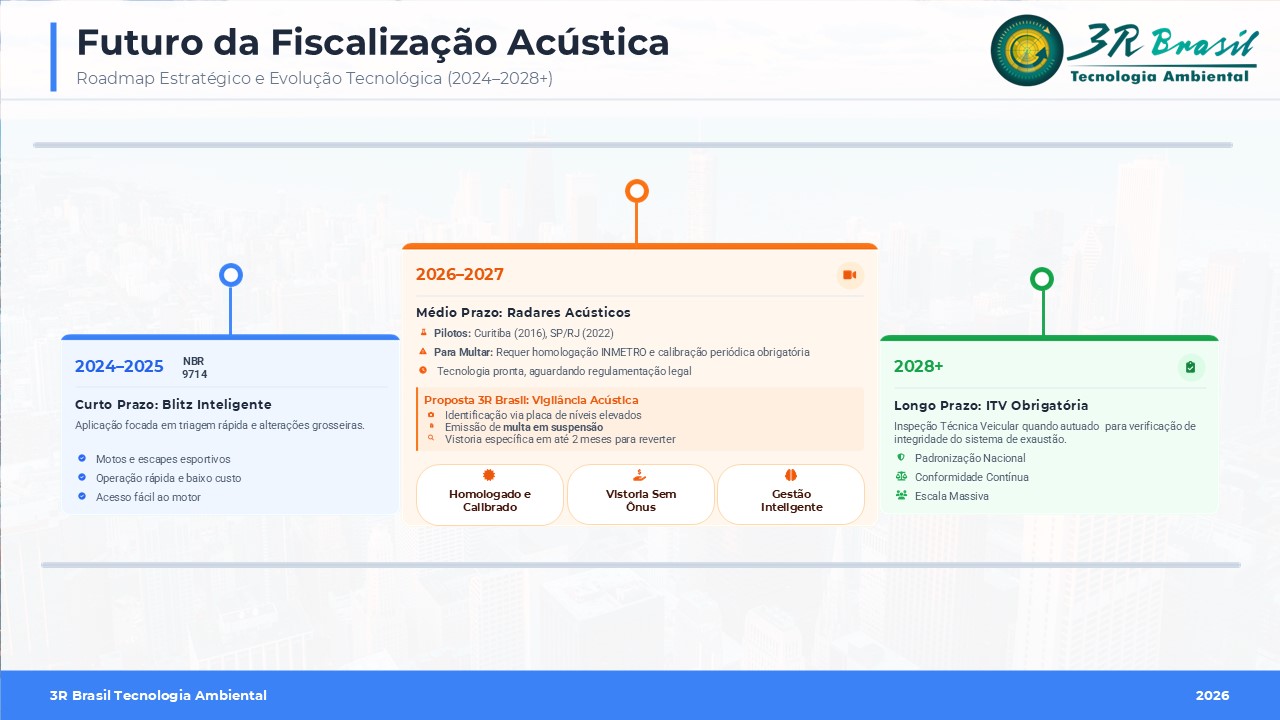 Futuro da Fiscalização Acústica
Roadmap Estratégico e Evolução Tecnológica (2024–2028+)

3R Brasil
Tecnologia Ambiental

2024–2025
NBR 9714

Curto Prazo: Blitz Inteligente
Aplicação focada em triagem rápida e alterações grosseiras.

Motos e escapes esportivos
Operação rápida e baixo custo
Acesso fácil ao motor

2026–2027

Médio Prazo: Radares Acústicos
Pilotos: Curitiba (2016), SP/RJ (2022)
Para Multar: Requer homologação INMETRO e calibração periódica obrigatória
Tecnologia pronta, aguardando regulamentação legal

Proposta 3R Brasil: Vigilância Acústica
Identificação via placa de níveis elevados
Emissão de multa em suspensão
Vistoria específica em até 2 meses para reverter

Homologado e Calibrado
Vistoria Sem Ônus
Gestão Inteligente

2028+

Longo Prazo: ITV Obrigatória
Inspeção Técnica Veicular quando autuado para verificação de integridade do sistema de exaustão.
Padronização Nacional
Conformidade Contínua
Escala Massiva

3R Brasil Tecnologia Ambiental
2026